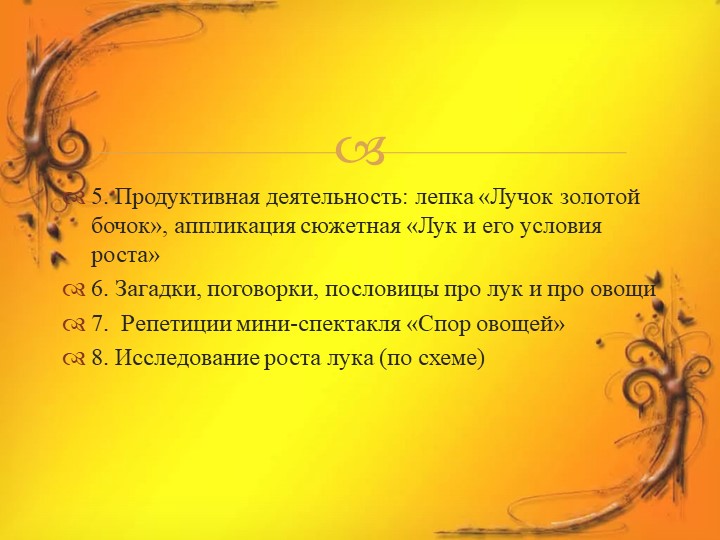 5. Продуктивная деятельность: лепка «Лучок золотой бочок», аппликация сюжетная «Лук и его условия роста»

6. Загадки, поговорки, пословицы про лук и про овощи

7. Репетиции мини-спектакля «Спор овощей»

8. Исследование роста лука (по схеме)